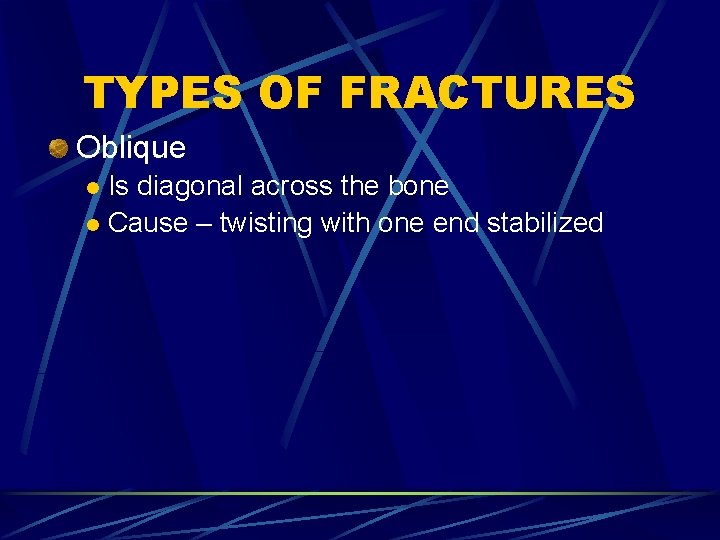 TYPES OF FRACTURES

Oblique

Is diagonal across the bone

Cause – twisting with one end stabilized